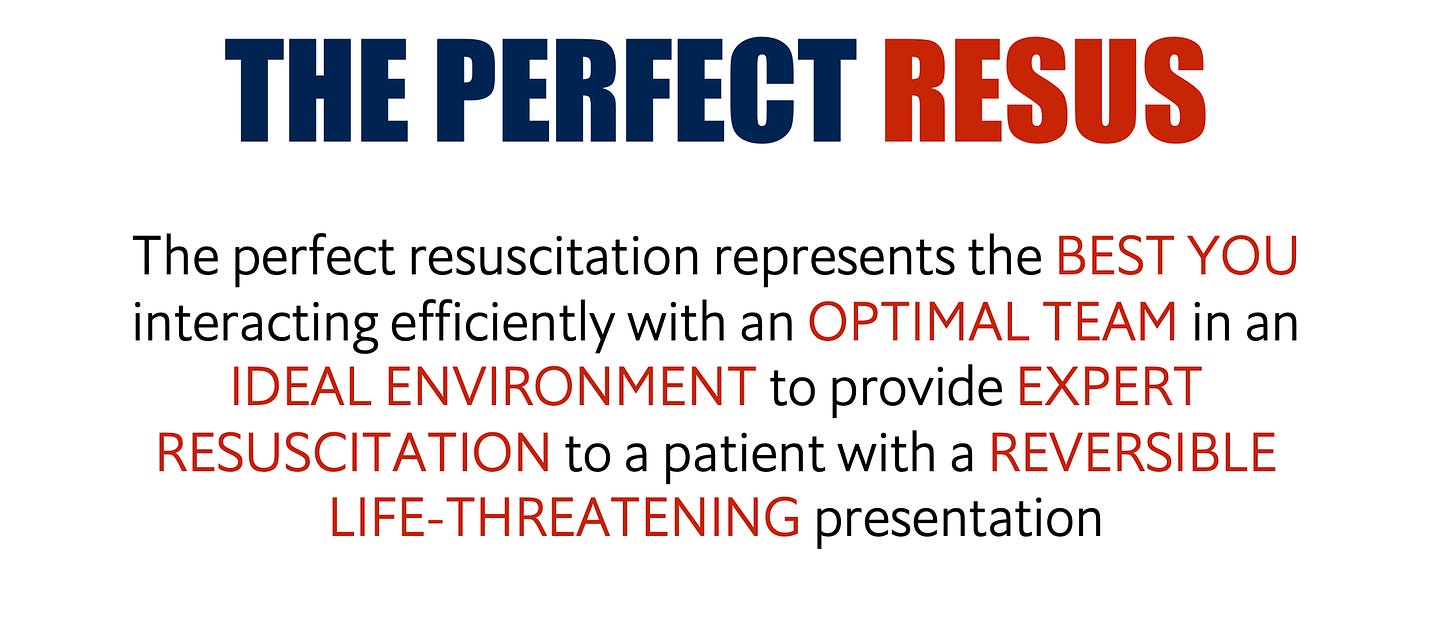 THE PERFECT RESUS

The perfect resuscitation represents the BEST YOU interacting efficiently with an OPTIMAL TEAM in an IDEAL ENVIRONMENT to provide EXPERT RESUSCITATION to a patient with a REVERSIBLE LIFE-THREATENING presentation